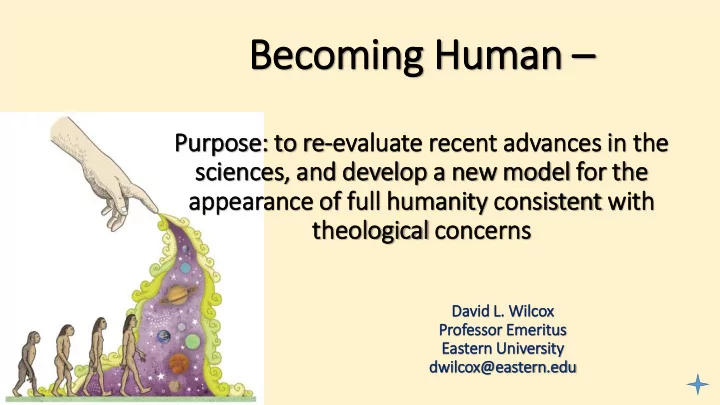 Becoming Human –

Purpose: to re-evaluate recent advances in the sciences, and develop a new model for the appearance of full humanity consistent with theological concerns

David L. Wilcox
Professor Emeritus
Eastern University
dwilcox@eastern.edu